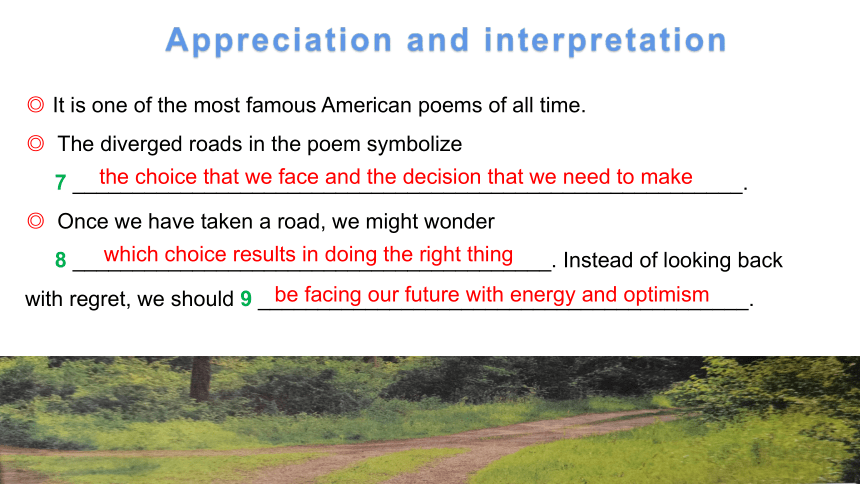 Appreciation and interpretation

◎ It is one of the most famous American poems of all time.

◎ The diverged roads in the poem symbolize 7 the choice that we face and the decision that we need to make.

◎ Once we have taken a road, we might wonder 8 which choice results in doing the right thing. Instead of looking back with regret, we should 9 be facing our future with energy and optimism.